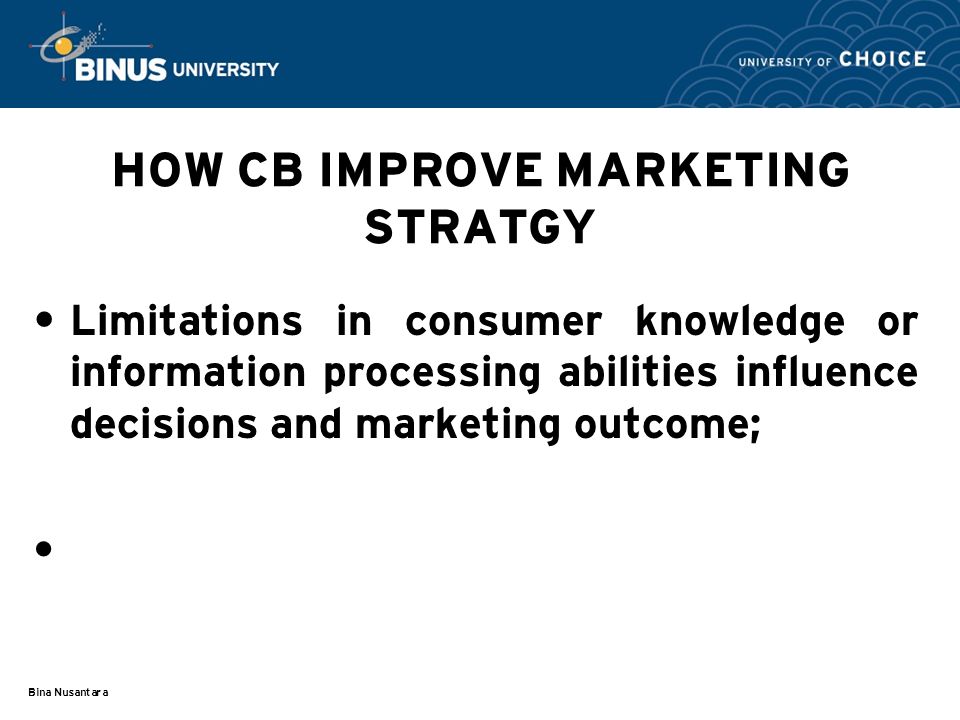 BINUS UNIVERSITY

UNIVERSITY OF CHOICE

HOW CB IMPROVE MARKETING STRATGY

• Limitations in consumer knowledge or information processing abilities influence decisions and marketing outcome;

•

Bina Nusantara